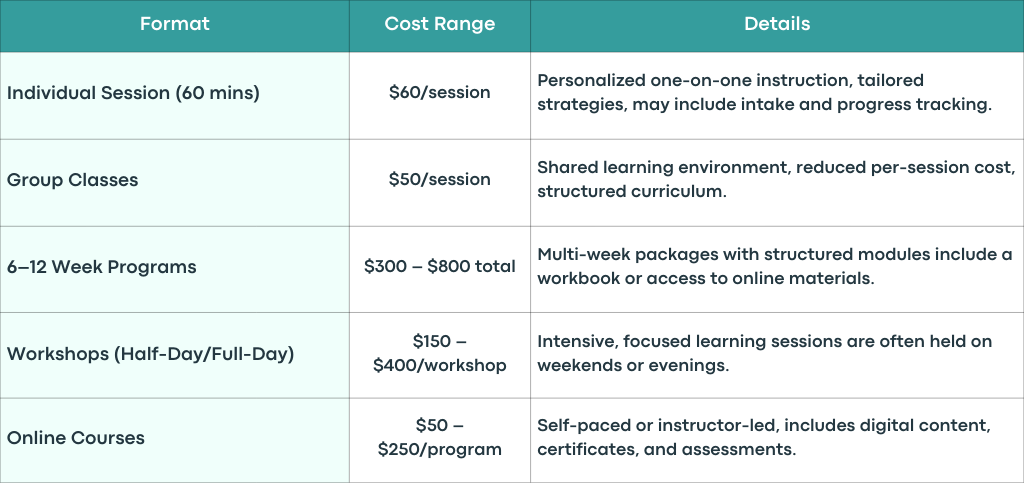 | Format | Cost Range | Details |
|---|---|---|
| Individual Session (60 mins) | \$60/session | Personalized one-on-one instruction, tailored strategies, may include intake and progress tracking. |
| Group Classes | \$50/session | Shared learning environment, reduced per-session cost, structured curriculum. |
| 6–12 Week Programs | \$300 – \$800 total | Multi-week packages with structured modules include a workbook or access to online materials. |
| Workshops (Half-Day/Full-Day) | \$150 – \$400/workshop | Intensive, focused learning sessions are often held on weekends or evenings. |
| Online Courses | \$50 – \$250/program | Self-paced or instructor-led, includes digital content, certificates, and assessments. |